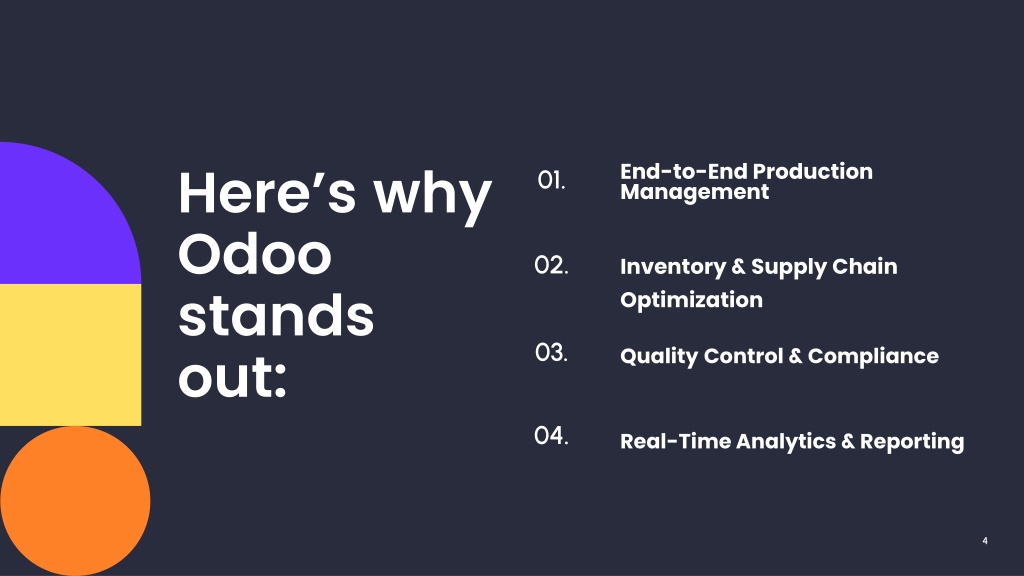 Here’s why Odoo stands out:

01. End-to-End Production Management

02. Inventory & Supply Chain Optimization

03. Quality Control & Compliance

04. Real-Time Analytics & Reporting

4